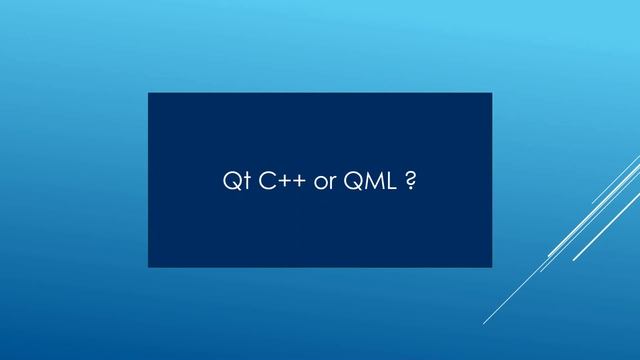 Qt C++ or QML ?